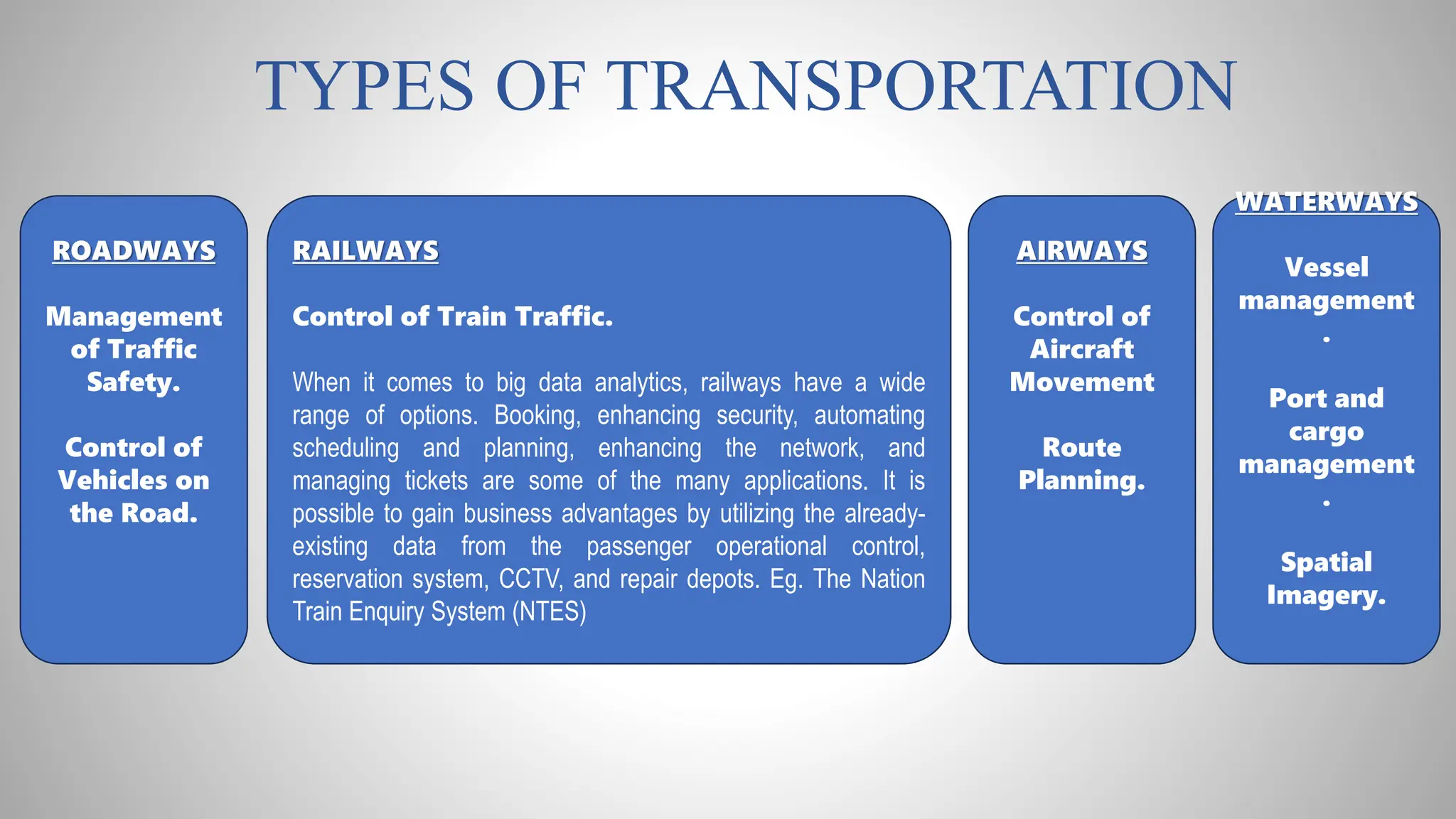 TYPES OF TRANSPORTATION

ROADWAYS

Management of Traffic Safety.

Control of Vehicles on the Road.

RAILWAYS

Control of Train Traffic.

When it comes to big data analytics, railways have a wide range of options. Booking, enhancing security, automating scheduling and planning, enhancing the network, and managing tickets are some of the many applications. It is possible to gain business advantages by utilizing the already-existing data from the passenger operational control, reservation system, CCTV, and repair depots. Eg. The Nation Train Enquiry System (NTES)

AIRWAYS

Control of Aircraft Movement

Route Planning.

WATERWAYS

Vessel management.

Port and cargo management.

Spatial Imagery.